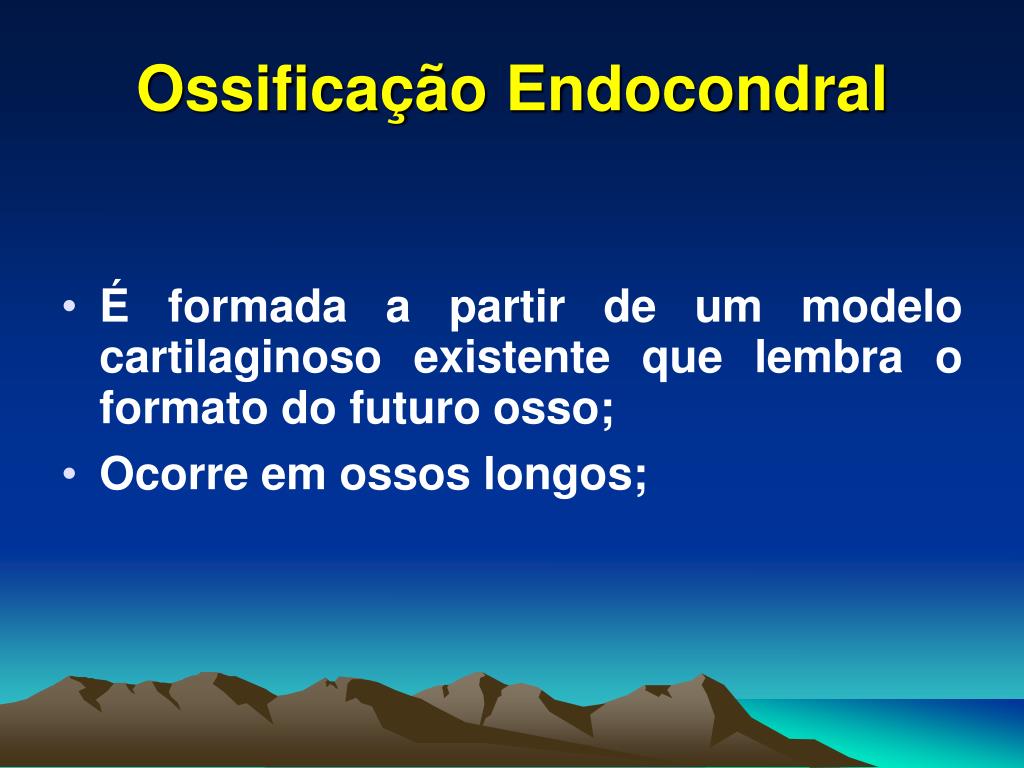 Ossificação Endocondral

• É formada a partir de um modelo cartilaginoso existente que lembra o formato do futuro osso;
• Ocorre em ossos longos;